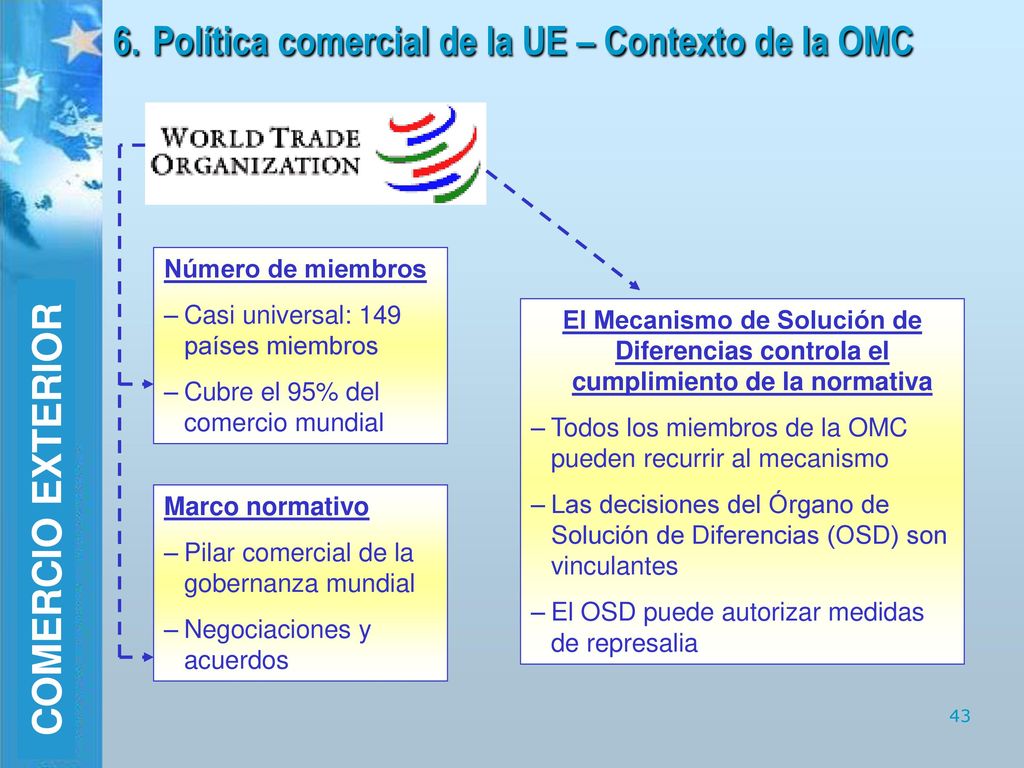 6. Política comercial de la UE – Contexto de la OMC

COMERCIO EXTERIOR

WORLD TRADE ORGANIZATION

Número de miembros

– Casi universal: 149 países miembros

– Cubre el 95% del comercio mundial

Marco normativo

– Pilar comercial de la gobernanza mundial

– Negociaciones y acuerdos

El Mecanismo de Solución de Diferencias controla el cumplimiento de la normativa

– Todos los miembros de la OMC pueden recurrir al mecanismo

– Las decisiones del Órgano de Solución de Diferencias (OSD) son vinculantes

– El OSD puede autorizar medidas de represalia

43